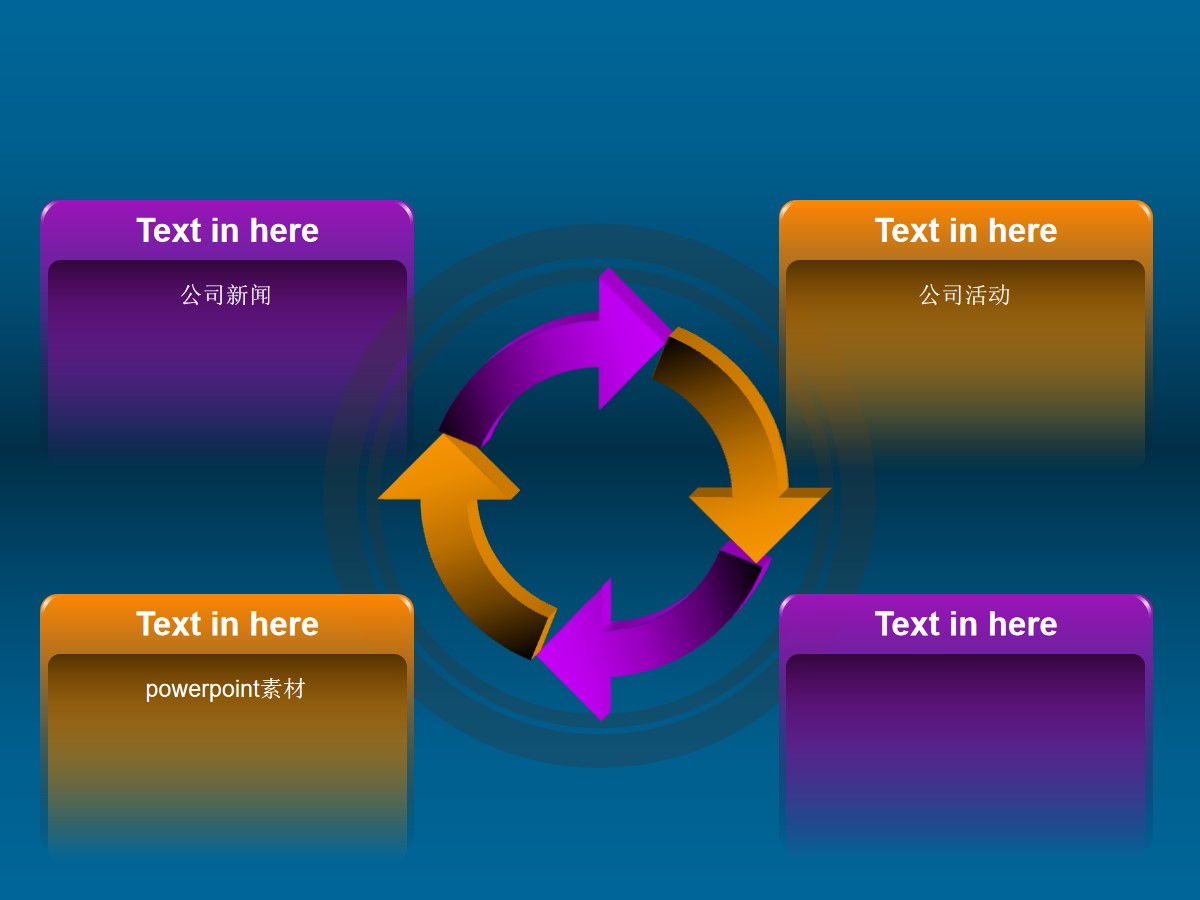 Text in here

公司新闻

Text in here

公司活动

Text in here

powerpoint素材

Text in here